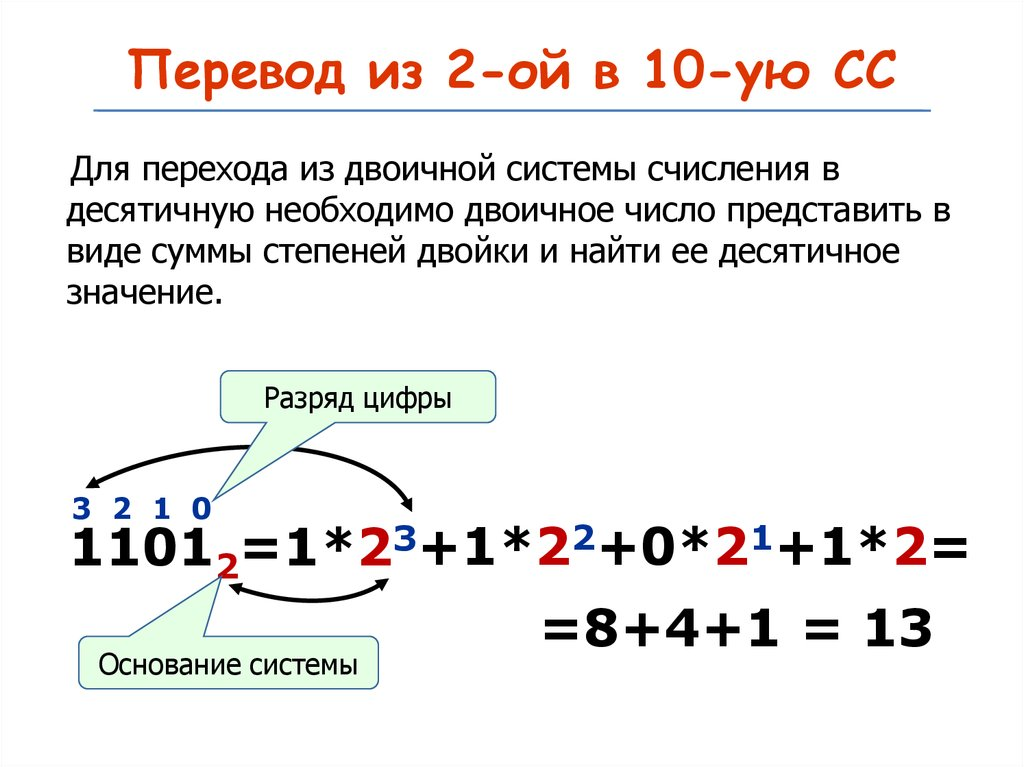 Перевод из 2-ой в 10-ую СС

Для перехода из двоичной системы счисления в десятичную необходимо двоичное число представить в виде суммы степеней двойки и найти ее десятичное значение.

Разряд цифры

3 2 1 0

$1101_2=1*2^3+1*2^2+0*2^1+1*2=$

$=8+4+1 = 13$

Основание системы